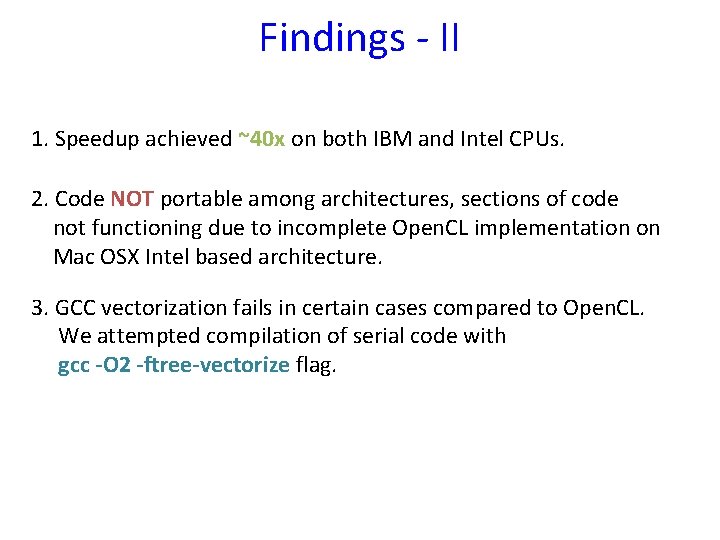 Findings - II

1. Speedup achieved ~40x on both IBM and Intel CPUs.

2. Code NOT portable among architectures, sections of code not functioning due to incomplete OpenCL implementation on Mac OSX Intel based architecture.

3. GCC vectorization fails in certain cases compared to OpenCL. We attempted compilation of serial code with gcc -O2 -ftree-vectorize flag.